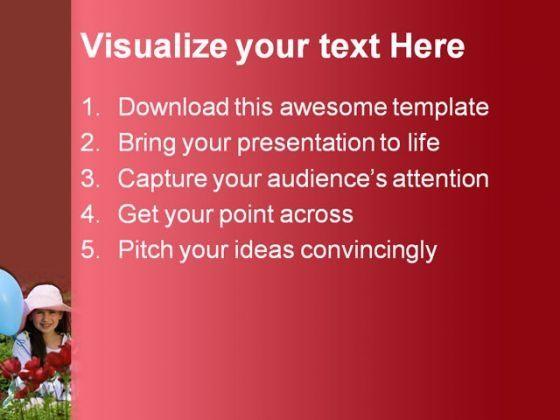 Visualize your text Here

1. Download this awesome template
2. Bring your presentation to life
3. Capture your audience's attention
4. Get your point across
5. Pitch your ideas convincingly